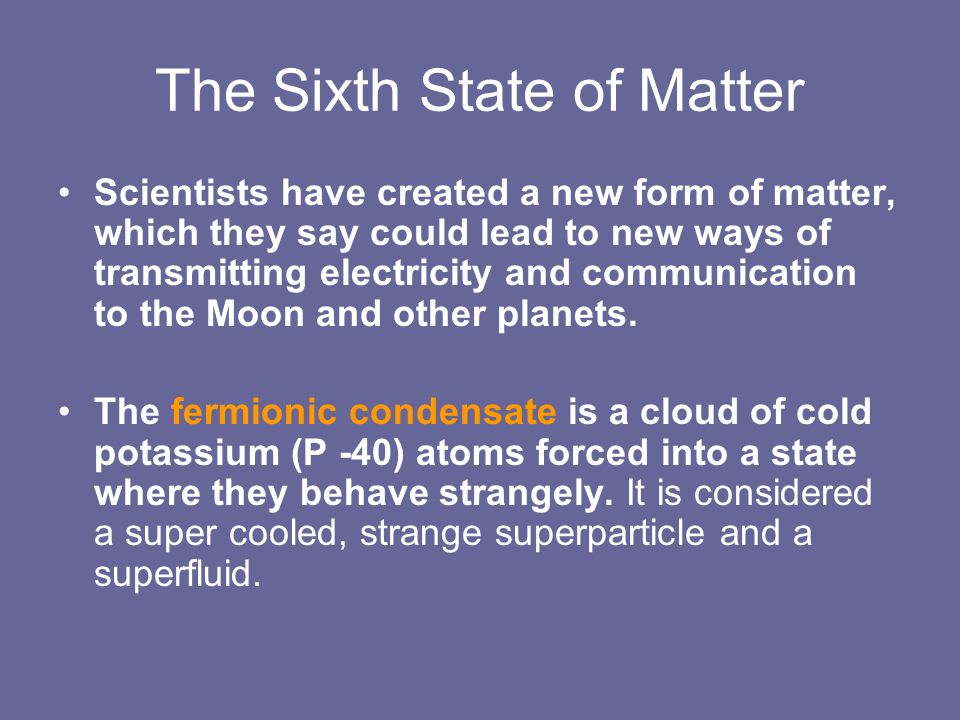 The Sixth State of Matter

• Scientists have created a new form of matter, which they say could lead to new ways of transmitting electricity and communication to the Moon and other planets.

• The fermionic condensate is a cloud of cold potassium (P -40) atoms forced into a state where they behave strangely. It is considered a super cooled, strange superparticle and a superfluid.